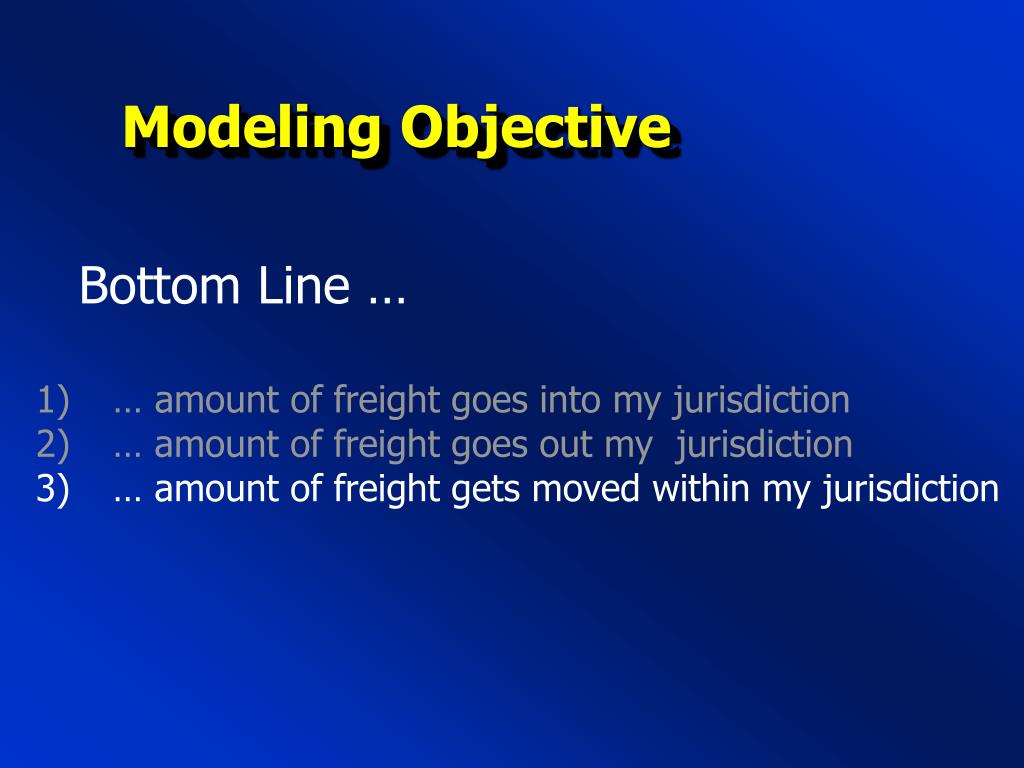 Modeling Objective

Bottom Line …

1) … amount of freight goes into my jurisdiction
2) … amount of freight goes out my jurisdiction
3) … amount of freight gets moved within my jurisdiction